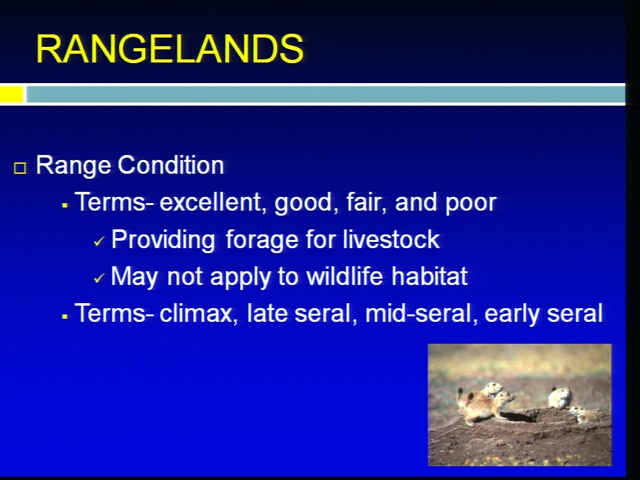 RANGELANDS

□ Range Condition
▪ Terms- excellent, good, fair, and poor
✓ Providing forage for livestock
✓ May not apply to wildlife habitat
▪ Terms- climax, late seral, mid-seral, early seral